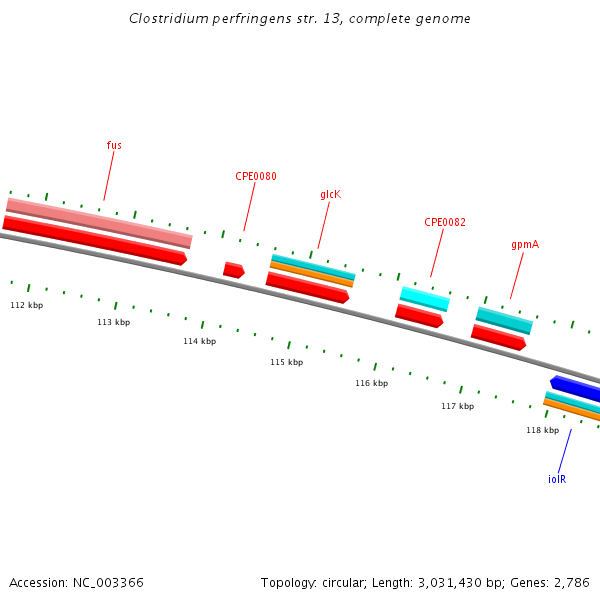 Clostridium perfringens str. 13, complete genome

fus

CPE0080

glcK

CPE0082

gpmA

112 kbp

113 kbp

114 kbp

115 kbp

116 kbp

117 kbp

118 kbp

iolR

Accession: NC_003366

Topology: circular; Length: 3,031,430 bp; Genes: 2,786